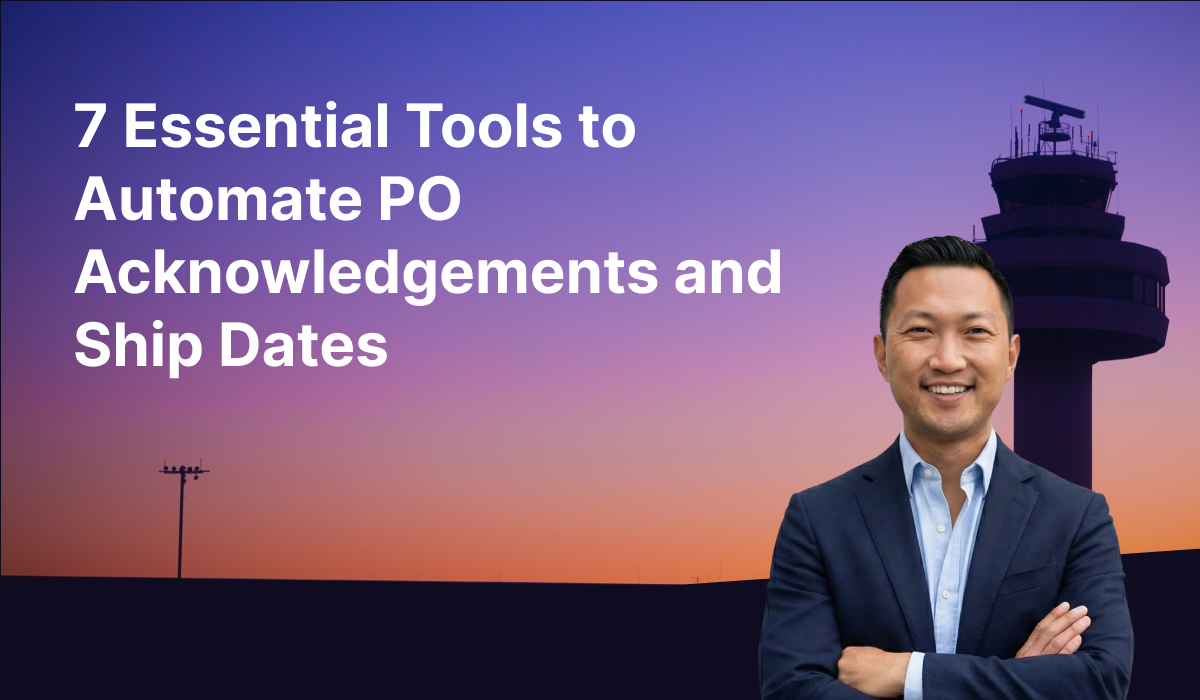 7 Essential Tools to Automate PO Acknowledgements and Ship Dates